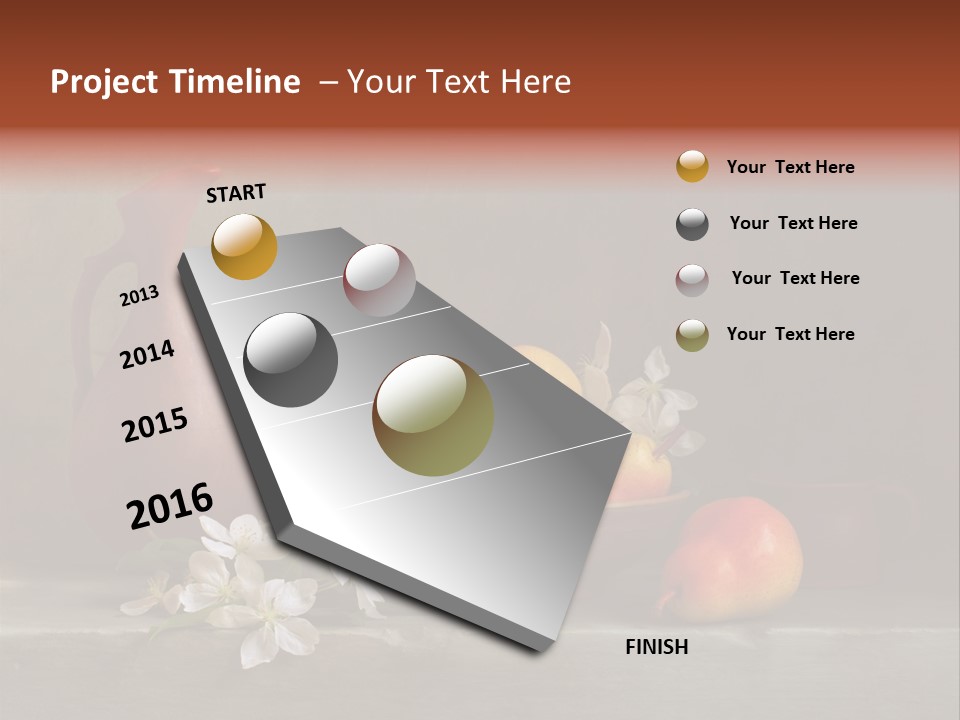 Project Timeline – Your Text Here

START

2013

2014

2015

2016

FINISH

Your Text Here

Your Text Here

Your Text Here

Your Text Here